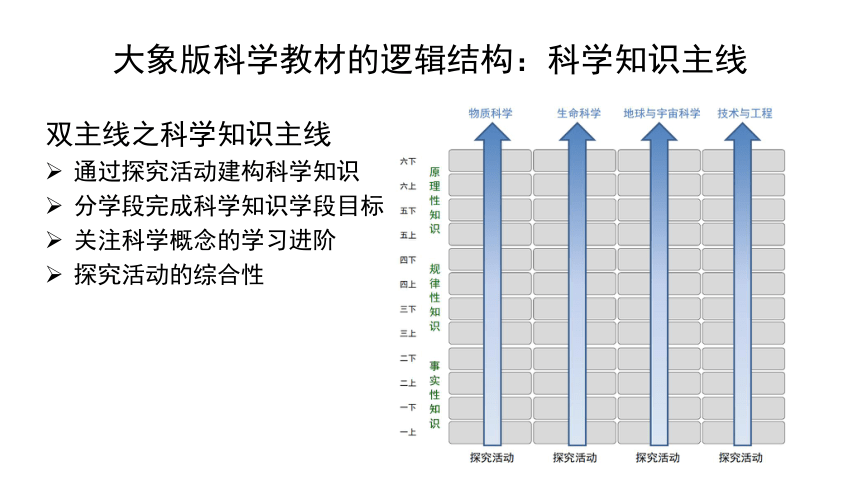 大象版科学教材的逻辑结构：科学知识主线

双主线之科学知识主线

➢ 通过探究活动建构科学知识

➢ 分学段完成科学知识学段目标

➢ 关注科学概念的学习进阶

➢ 探究活动的综合性

物质科学　生命科学　地球与宇宙科学　技术与工程

六下
六上
五下
五上
四下
四上
三下
三上
二下
二上
一下
一上

原理性知识

规律性知识

事实性知识

探究活动　探究活动　探究活动　探究活动